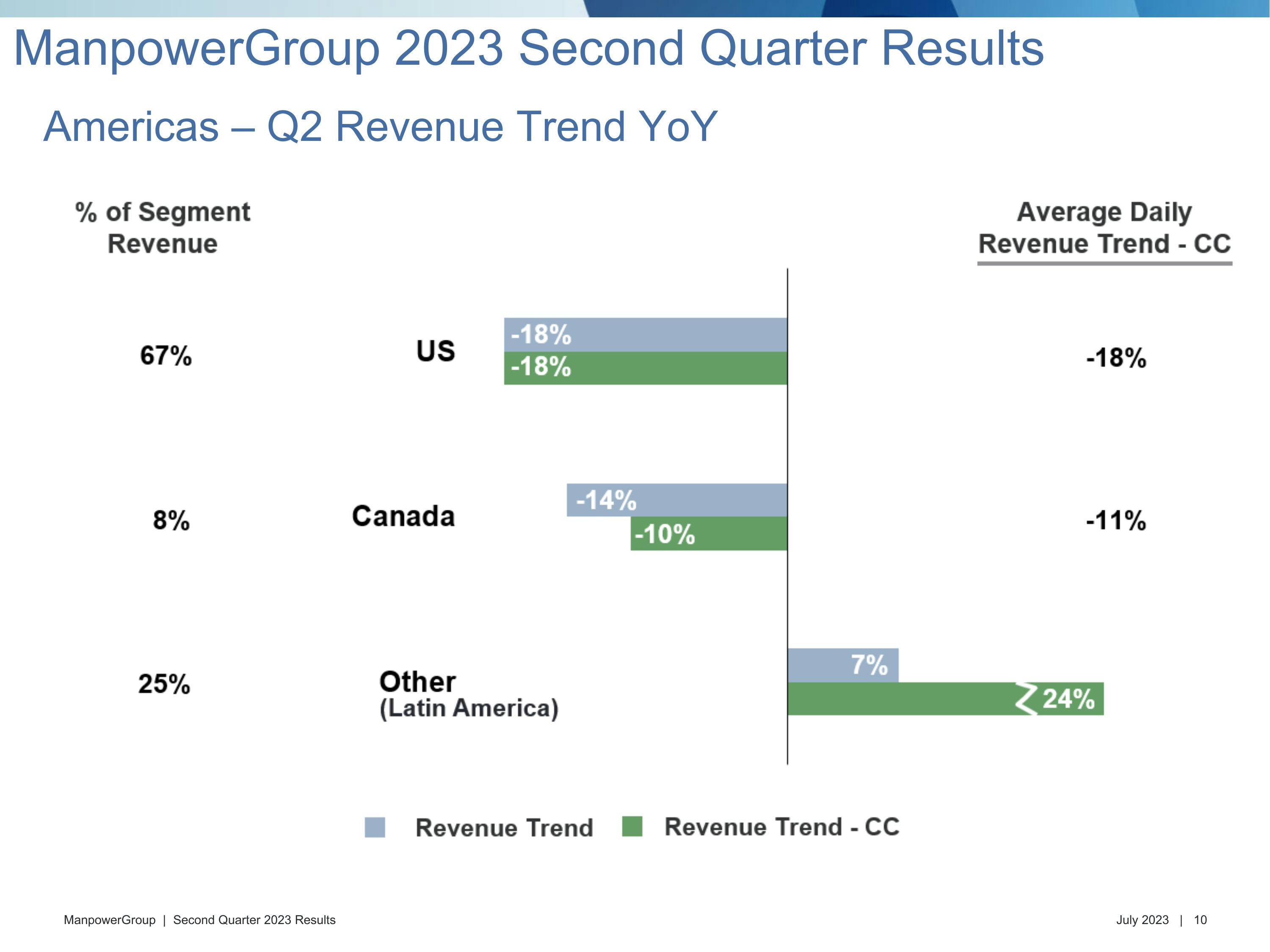 ManpowerGroup 2023 Second Quarter Results

Americas – Q2 Revenue Trend YoY

% of Segment Revenue

Average Daily Revenue Trend - CC

67%

US

-18%

-18%

-18%

8%

Canada

-14%

-10%

-11%

25%

Other
(Latin America)

7%

24%

Revenue Trend

Revenue Trend - CC

ManpowerGroup | Second Quarter 2023 Results

July 2023 | 10